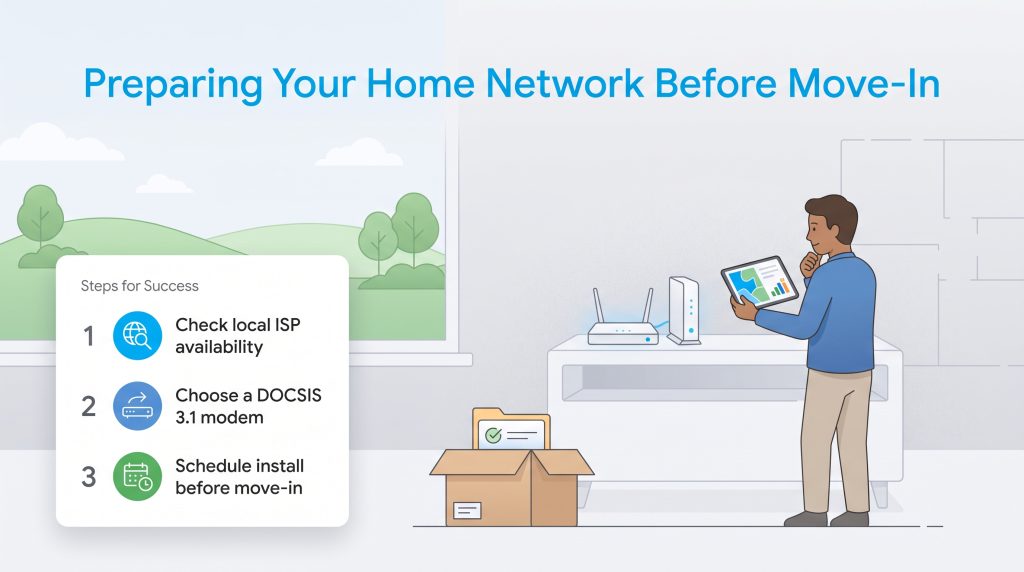 Preparing Your Home Network Before Move-In

Steps for Success

1 Check local ISP availability

2 Choose a DOCSIS 3.1 modem

3 Schedule install before move-in